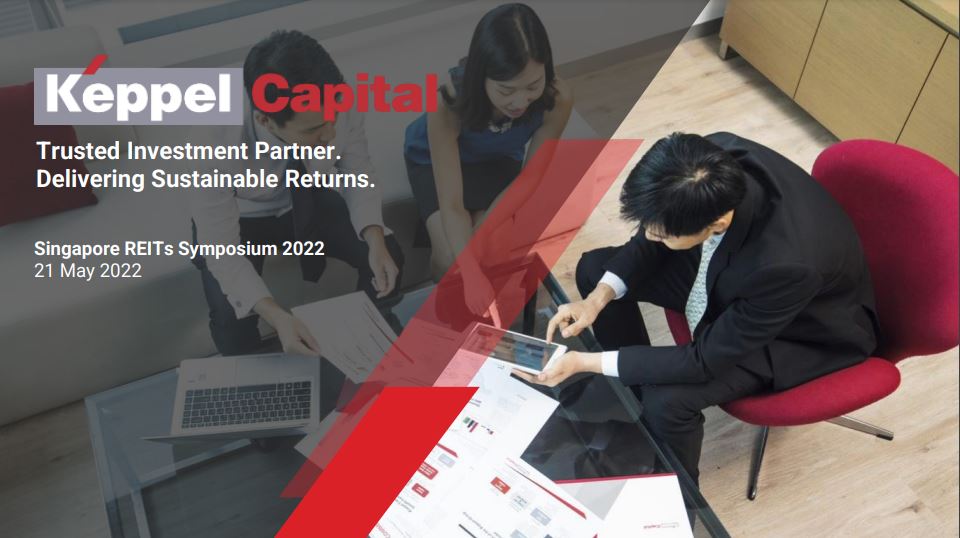 Keppel Capital

Trusted Investment Partner.
Delivering Sustainable Returns.

Singapore REITs Symposium 2022
21 May 2022